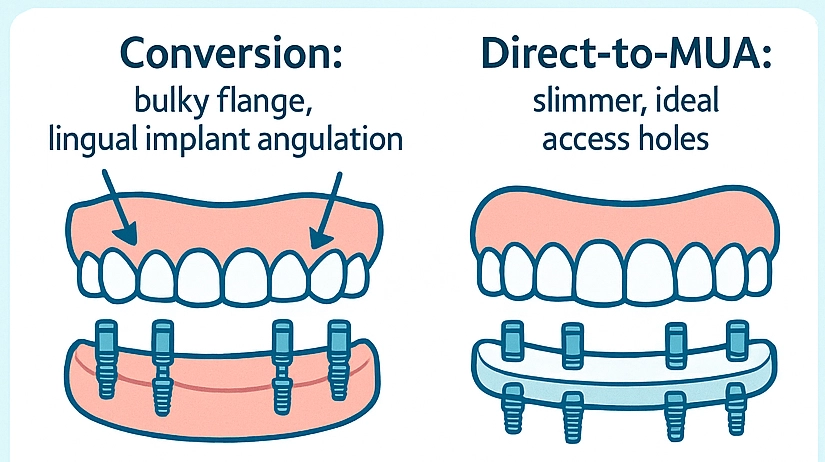 Conversion:
bulky flange,
lingual implant angulation

Direct-to-MUA:
slimmer, ideal
access holes